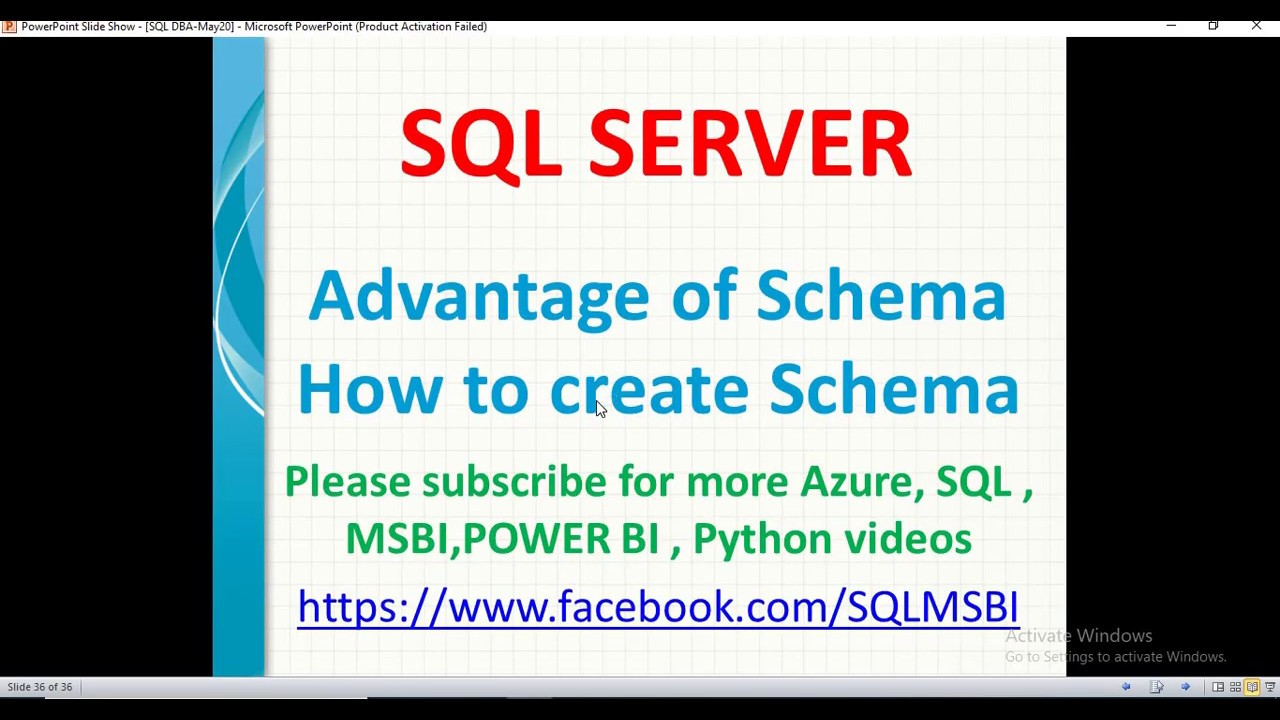 PowerPoint Slide Show - [SQL DBA-May20] - Microsoft PowerPoint (Product Activation Failed)

SQL SERVER

Advantage of Schema
How to create Schema

Please subscribe for more Azure, SQL , MSBI,POWER BI , Python videos

https://www.facebook.com/SQLMSBI

Activate Windows
Go to Settings to activate Windows.

Slide 36 of 36